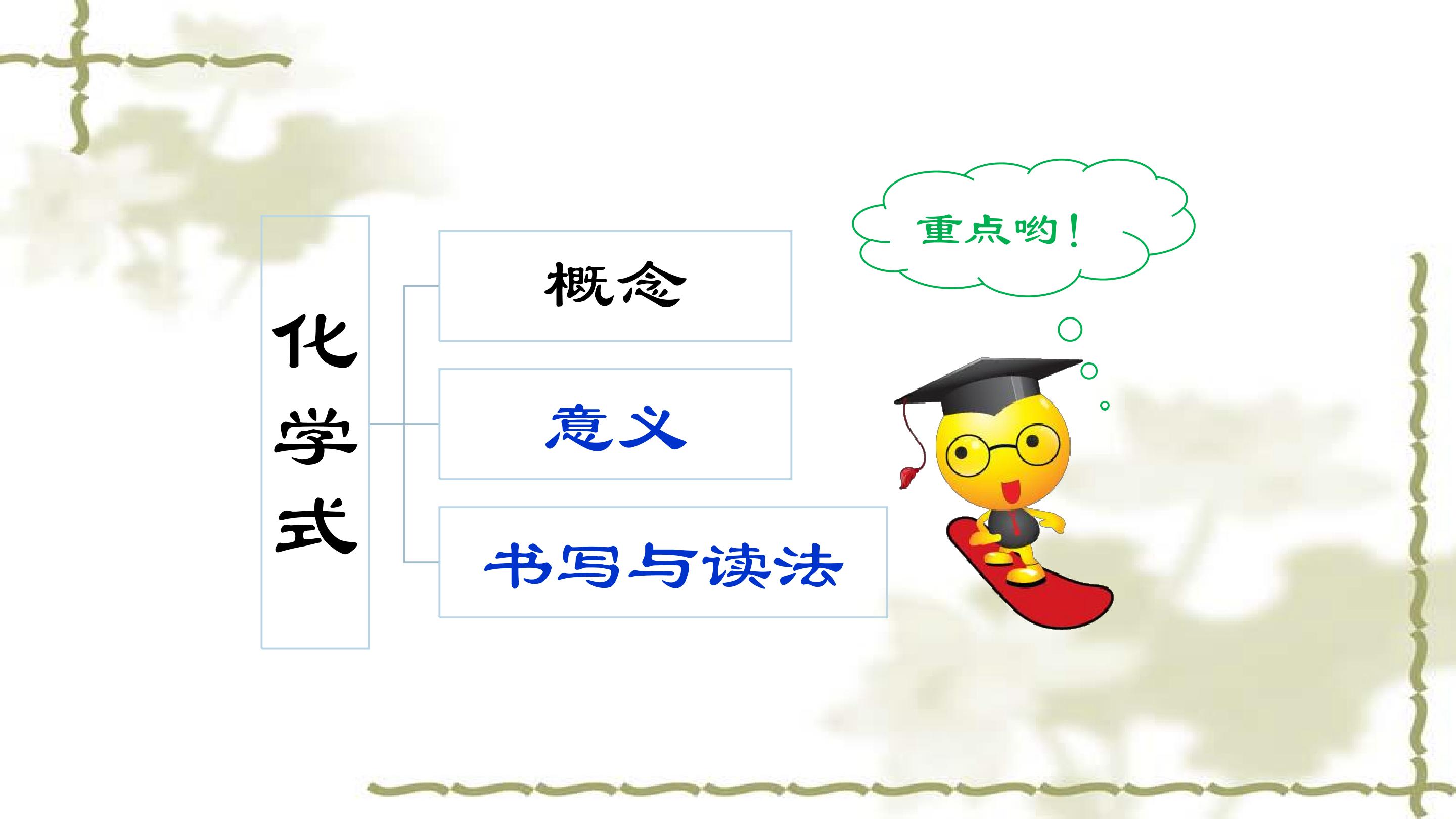 化学式

概念

意义

书写与读法

重点哟！